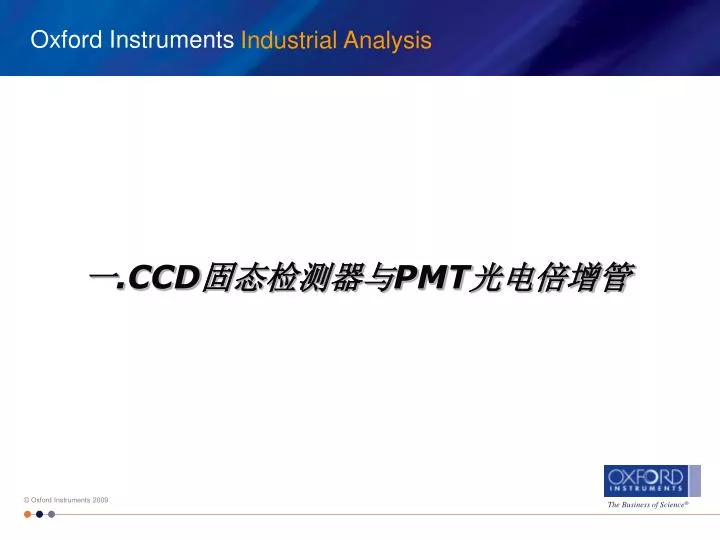 Oxford Instruments Industrial Analysis

一.CCD固态检测器与PMT光电倍增管

© Oxford Instruments 2009

OXFORD INSTRUMENTS
The Business of Science®